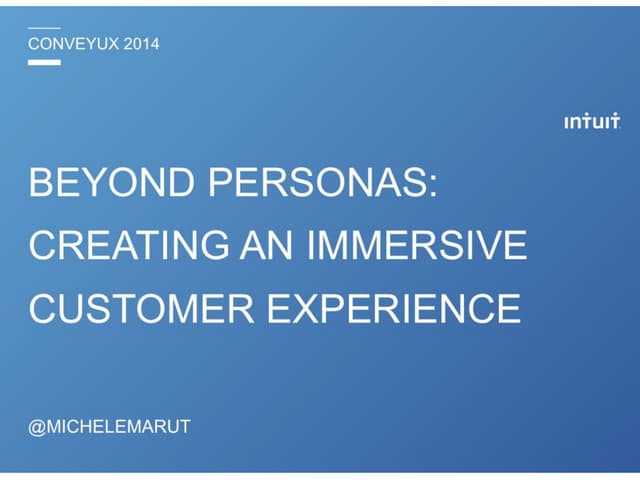 CONVEYUX 2014

intuit

BEYOND PERSONAS: CREATING AN IMMERSIVE CUSTOMER EXPERIENCE

@MICHELEMARUT